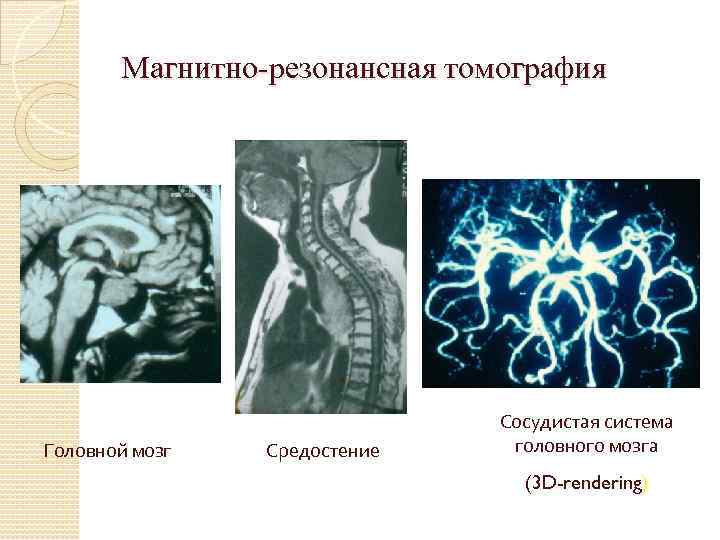 Магнитно-резонансная томография

Головной мозг

Средостение

Сосудистая система головного мозга

(3D-rendering)